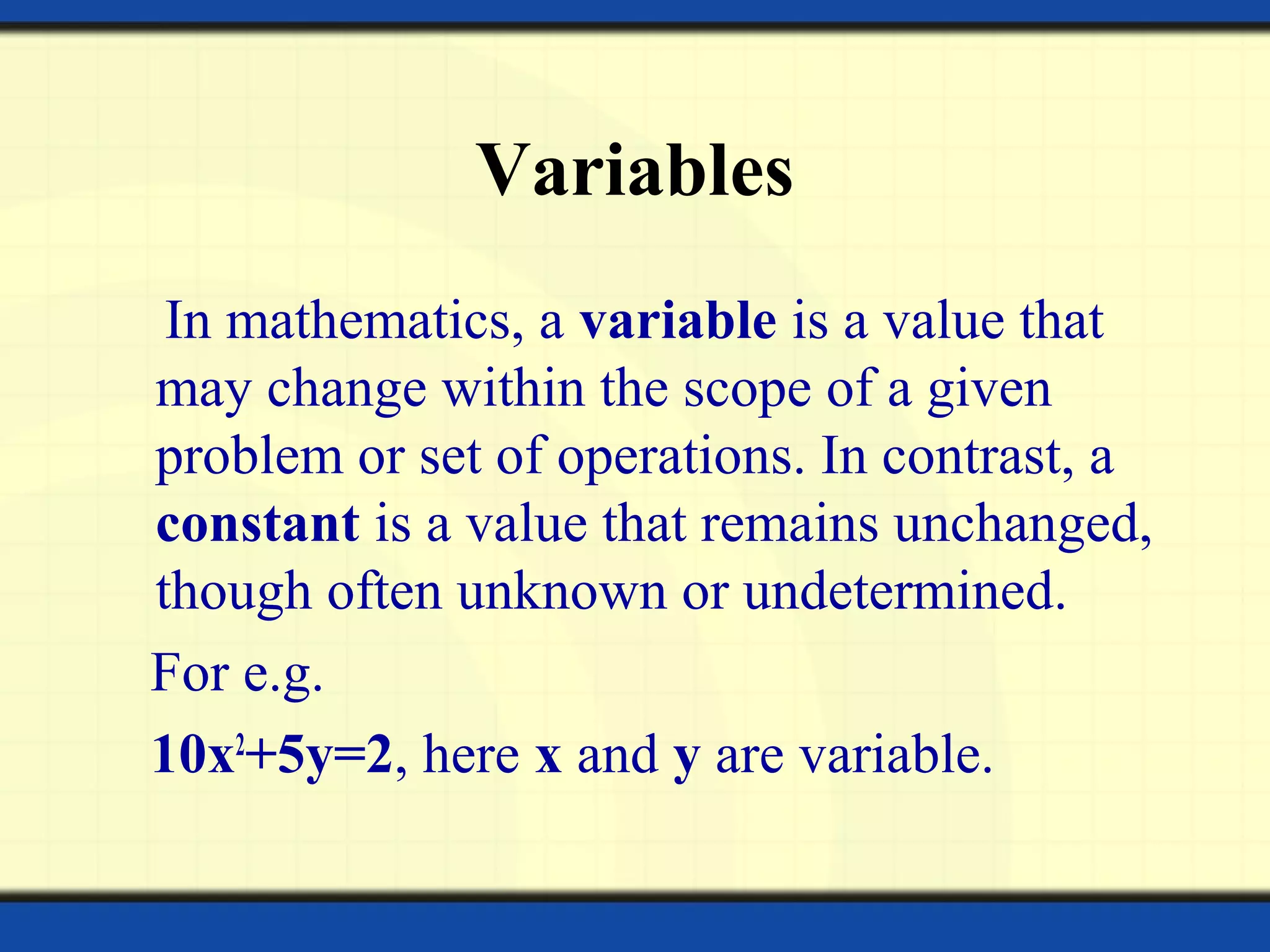 Variables

In mathematics, a variable is a value that may change within the scope of a given problem or set of operations. In contrast, a constant is a value that remains unchanged, though often unknown or undetermined.

For e.g.

$10x^2+5y=2$, here x and y are variable.